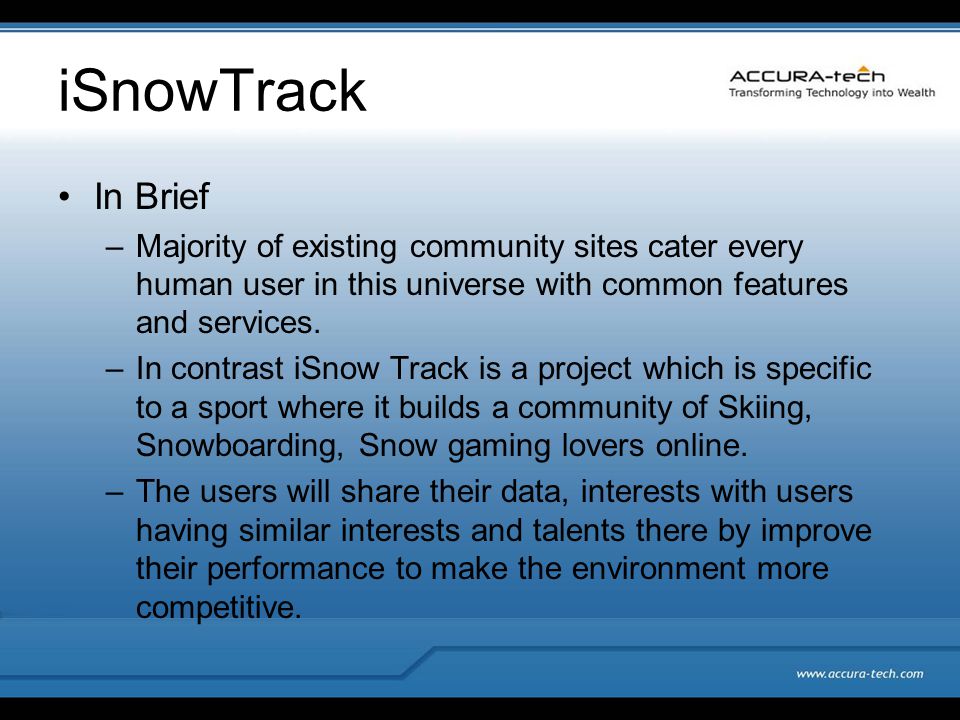 iSnowTrack

ACCURA-tech
Transforming Technology into Wealth

• In Brief
– Majority of existing community sites cater every human user in this universe with common features and services.
– In contrast iSnow Track is a project which is specific to a sport where it builds a community of Skiing, Snowboarding, Snow gaming lovers online.
– The users will share their data, interests with users having similar interests and talents there by improve their performance to make the environment more competitive.

www.accura-tech.com